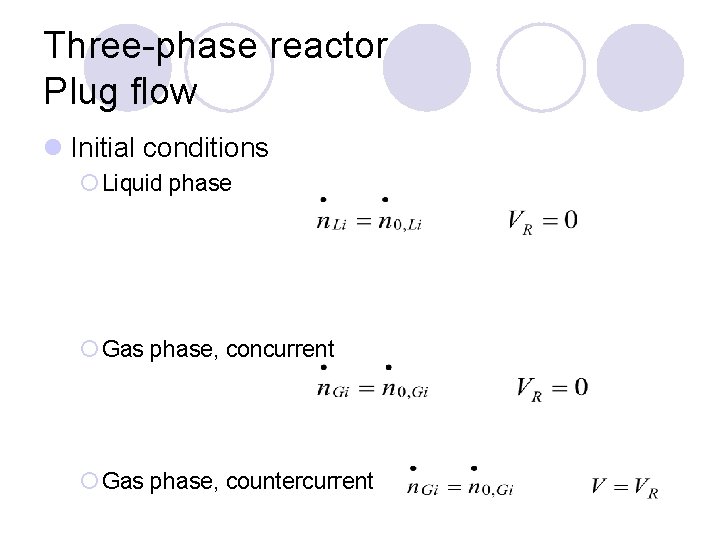 Three-phase reactor
Plug flow

Initial conditions

Liquid phase

$\dot{n}_{Li} = \dot{n}_{0,Li}$ $V_R = 0$

Gas phase, concurrent

$\dot{n}_{Gi} = \dot{n}_{0,Gi}$ $V_R = 0$

Gas phase, countercurrent $\dot{n}_{Gi} = \dot{n}_{0,Gi}$ $V = V_R$